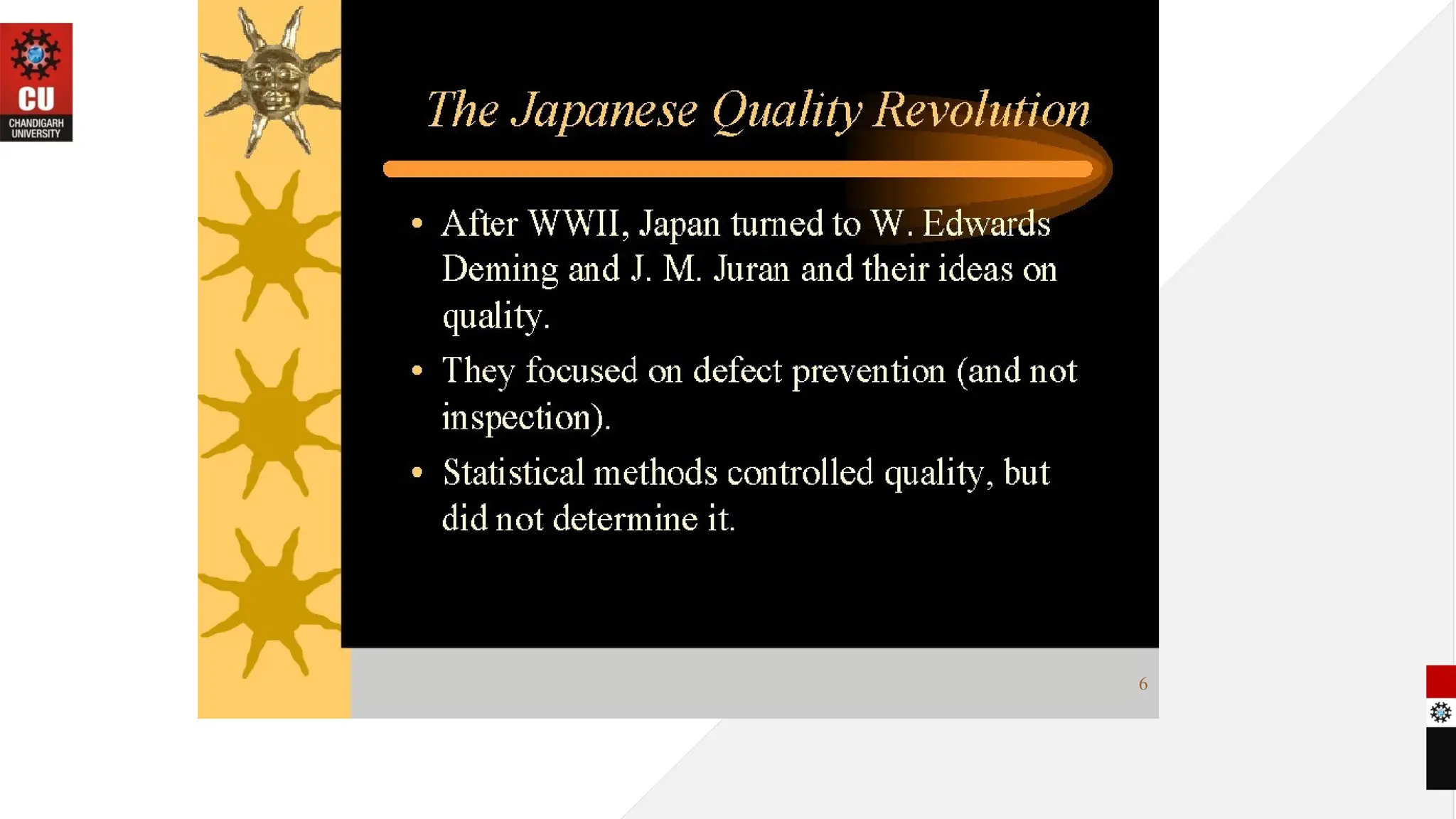 CU
CHANDIGARH UNIVERSITY

The Japanese Quality Revolution

• After WWII, Japan turned to W. Edwards Deming and J. M. Juran and their ideas on quality.

• They focused on defect prevention (and not inspection).

• Statistical methods controlled quality, but did not determine it.

6